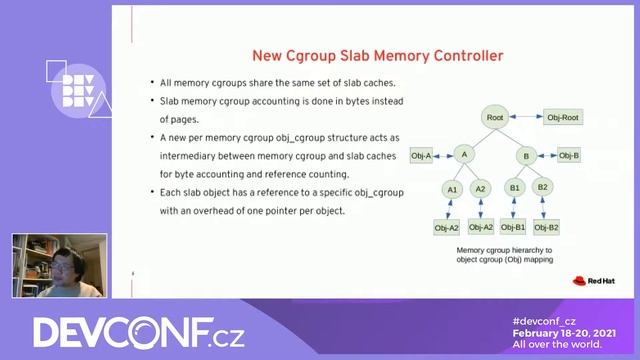 DEV
DEV
DEV

New Cgroup Slab Memory Controller

• All memory cgroups share the same set of slab caches.
• Slab memory cgroup accounting is done in bytes instead of pages.
• A new per memory cgroup obj_cgroup structure acts as intermediary between memory cgroup and slab caches for byte accounting and reference counting.
• Each slab object has a reference to a specific obj_cgroup with an overhead of one pointer per object.

Root
Obj-Root
Obj-A
A
B
Obj-B
A1
A2
B1
B2
Obj-A2
Obj-A2
Obj-B1
Obj-B2

Memory cgroup hierarchy to object cgroup (Obj) mapping

Red Hat

DEVCONF.cz

#devconf_cz
February 18-20, 2021
All over the world.